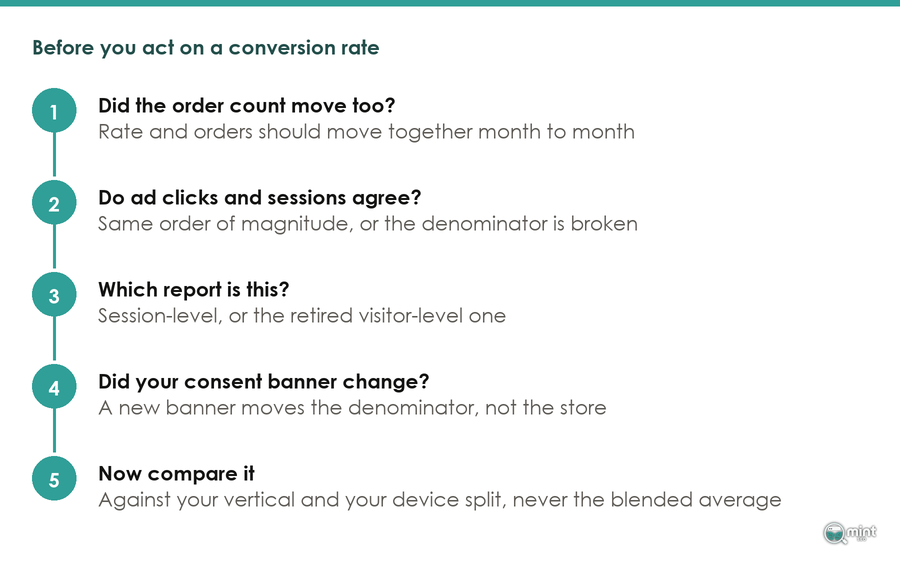 Before you act on a conversion rate

1
Did the order count move too?
Rate and orders should move together month to month

2
Do ad clicks and sessions agree?
Same order of magnitude, or the denominator is broken

3
Which report is this?
Session-level, or the retired visitor-level one

4
Did your consent banner change?
A new banner moves the denominator, not the store

5
Now compare it
Against your vertical and your device split, never the blended average

mint